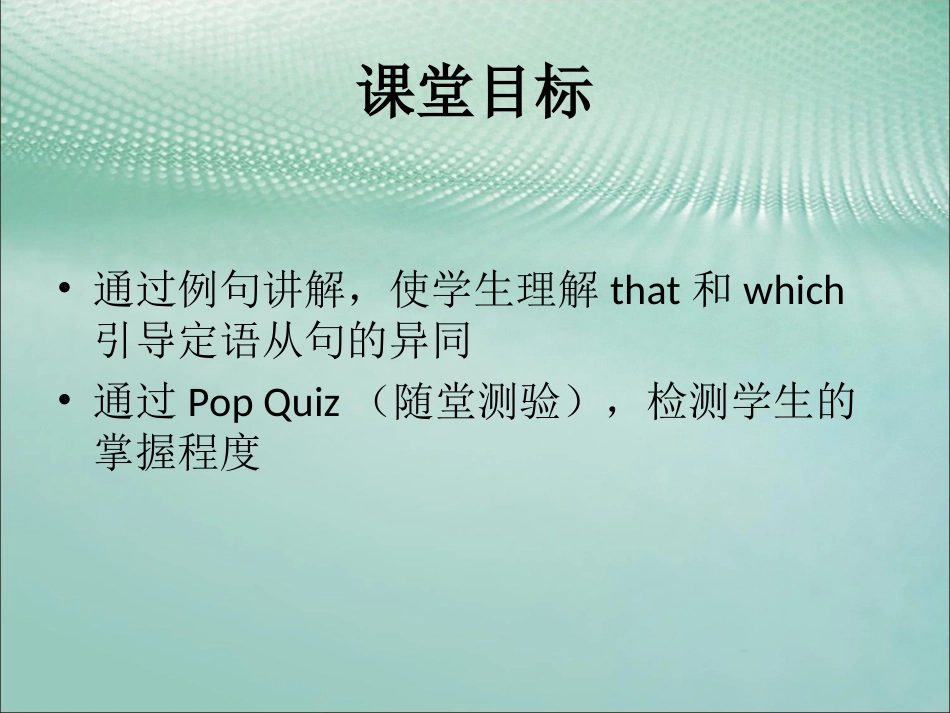 课堂目标

• 通过例句讲解，使学生理解 that 和 which 引导定语从句的异同

• 通过 Pop Quiz （随堂测验），检测学生的掌握程度